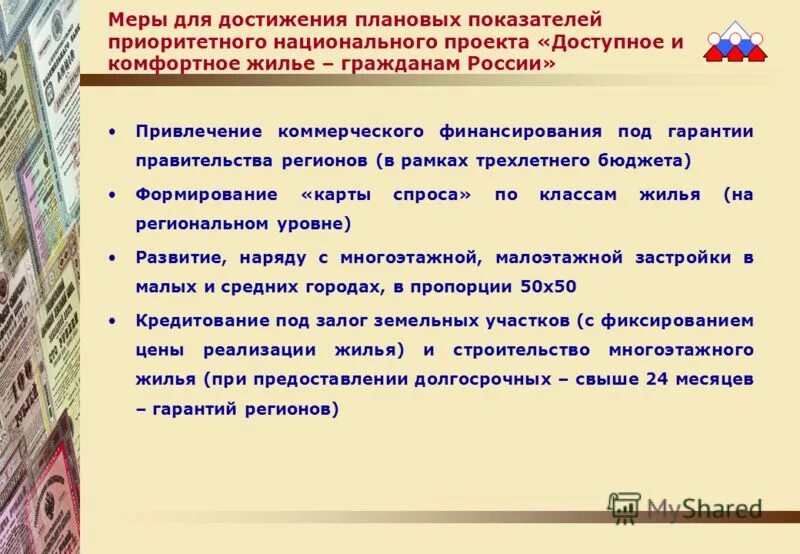 Меры для достижения плановых показателей приоритетного национального проекта «Доступное и комфортное жилье – гражданам России»

• Привлечение коммерческого финансирования под гарантии правительства регионов (в рамках трехлетнего бюджета)

• Формирование «карты спроса» по классам жилья (на региональном уровне)

• Развитие, наряду с многоэтажной, малоэтажной застройки в малых и средних городах, в пропорции 50х50

• Кредитование под залог земельных участков (с фиксированием цены реализации жилья) и строительство многоэтажного жилья (при предоставлении долгосрочных – свыше 24 месяцев – гарантий регионов)

MyShared